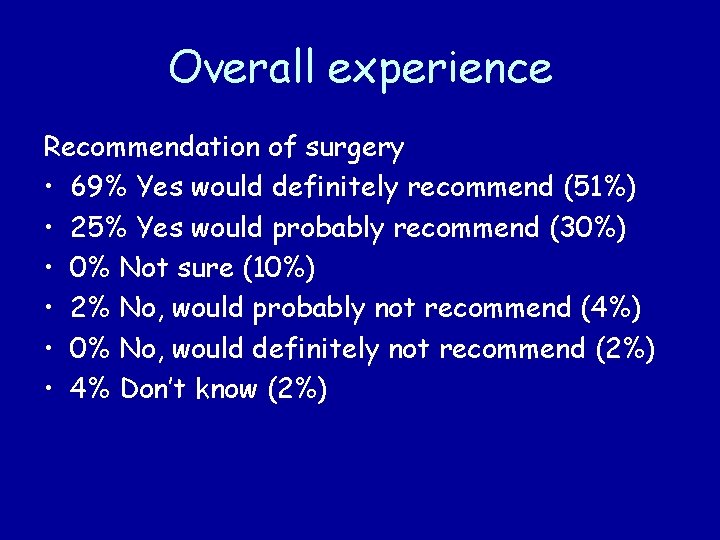 Overall experience

Recommendation of surgery
• 69% Yes would definitely recommend (51%)
• 25% Yes would probably recommend (30%)
• 0% Not sure (10%)
• 2% No, would probably not recommend (4%)
• 0% No, would definitely not recommend (2%)
• 4% Don't know (2%)